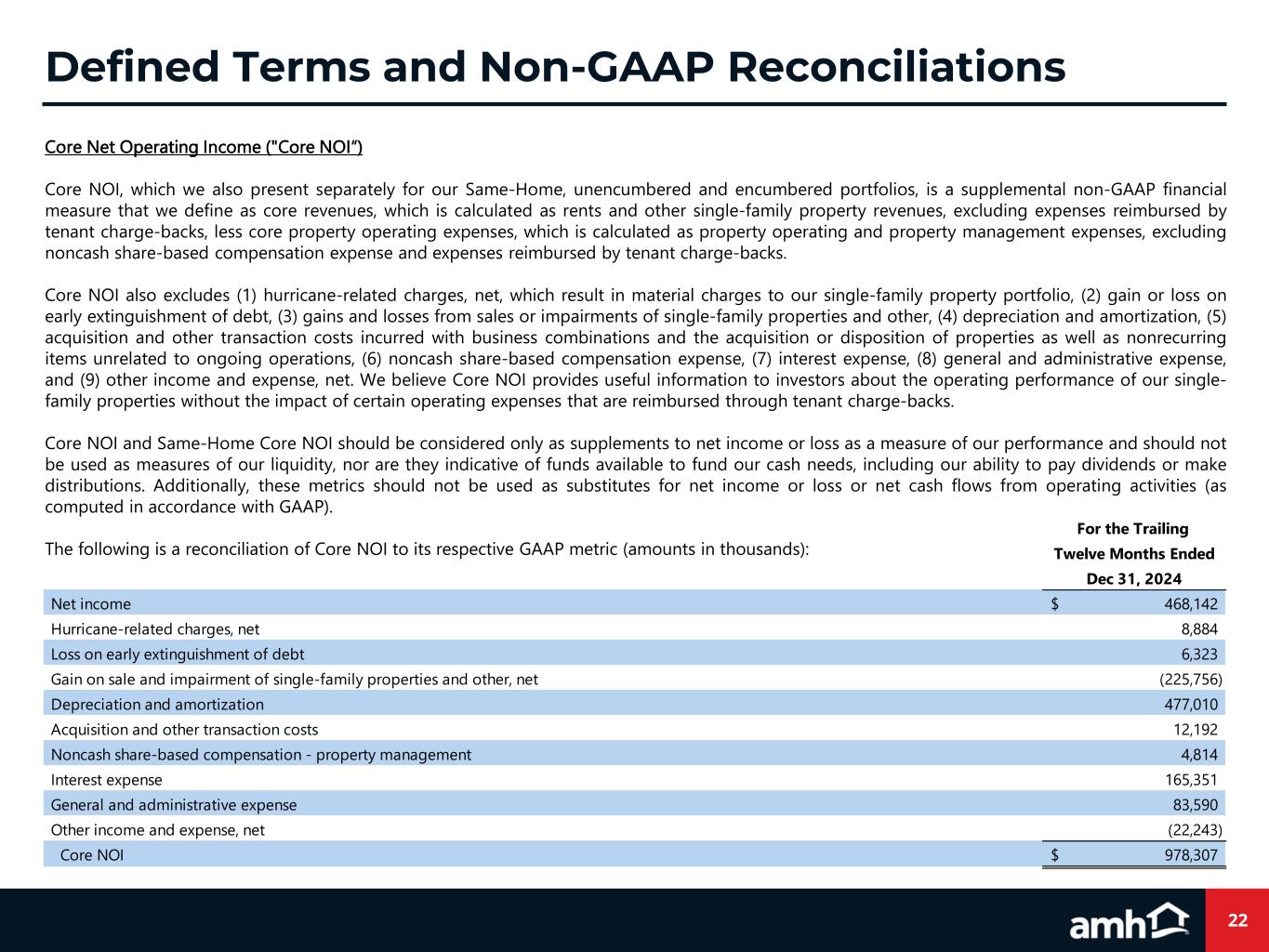 Defined Terms and Non-GAAP Reconciliations

Core Net Operating Income ("Core NOI")

Core NOI, which we also present separately for our Same-Home, unencumbered and encumbered portfolios, is a supplemental non-GAAP financial measure that we define as core revenues, which is calculated as rents and other single-family property revenues, excluding expenses reimbursed by tenant charge-backs, less core property operating expenses, which is calculated as property operating and property management expenses, excluding noncash share-based compensation expense and expenses reimbursed by tenant charge-backs.

Core NOI also excludes (1) hurricane-related charges, net, which result in material charges to our single-family property portfolio, (2) gain or loss on early extinguishment of debt, (3) gains and losses from sales or impairments of single-family properties and other, (4) depreciation and amortization, (5) acquisition and other transaction costs incurred with business combinations and the acquisition or disposition of properties as well as nonrecurring items unrelated to ongoing operations, (6) noncash share-based compensation expense, (7) interest expense, (8) general and administrative expense, and (9) other income and expense, net. We believe Core NOI provides useful information to investors about the operating performance of our single-family properties without the impact of certain operating expenses that are reimbursed through tenant charge-backs.

Core NOI and Same-Home Core NOI should be considered only as supplements to net income or loss as a measure of our performance and should not be used as measures of our liquidity, nor are they indicative of funds available to fund our cash needs, including our ability to pay dividends or make distributions. Additionally, these metrics should not be used as substitutes for net income or loss or net cash flows from operating activities (as computed in accordance with GAAP).

The following is a reconciliation of Core NOI to its respective GAAP metric (amounts in thousands):

| | For the Trailing Twelve Months Ended Dec 31, 2024 |
|---|---|
| Net income | $ 468,142 |
| Hurricane-related charges, net | 8,884 |
| Loss on early extinguishment of debt | 6,323 |
| Gain on sale and impairment of single-family properties and other, net | (225,756) |
| Depreciation and amortization | 477,010 |
| Acquisition and other transaction costs | 12,192 |
| Noncash share-based compensation - property management | 4,814 |
| Interest expense | 165,351 |
| General and administrative expense | 83,590 |
| Other income and expense, net | (22,243) |
| Core NOI | $ 978,307 |

amh

22